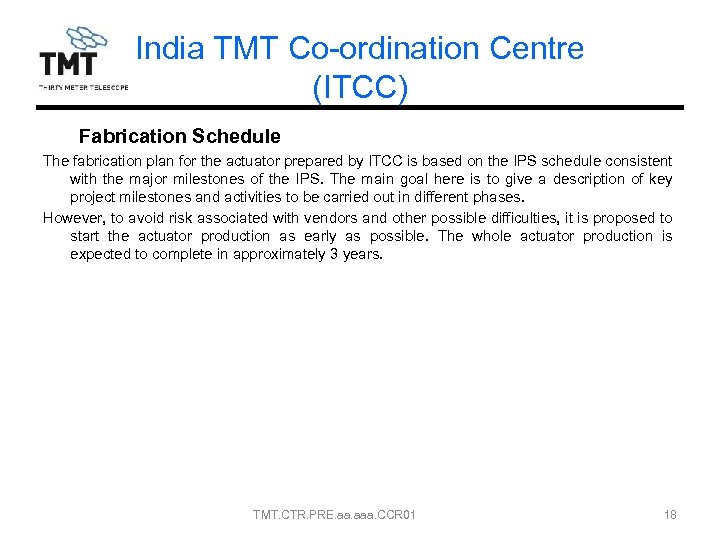 TMT
THIRTY METER TELESCOPE

India TMT Co-ordination Centre (ITCC)

Fabrication Schedule

The fabrication plan for the actuator prepared by ITCC is based on the IPS schedule consistent with the major milestones of the IPS. The main goal here is to give a description of key project milestones and activities to be carried out in different phases.

However, to avoid risk associated with vendors and other possible difficulties, it is proposed to start the actuator production as early as possible. The whole actuator production is expected to complete in approximately 3 years.

TMT.CTR.PRE.aa.aaa.CCR01

18